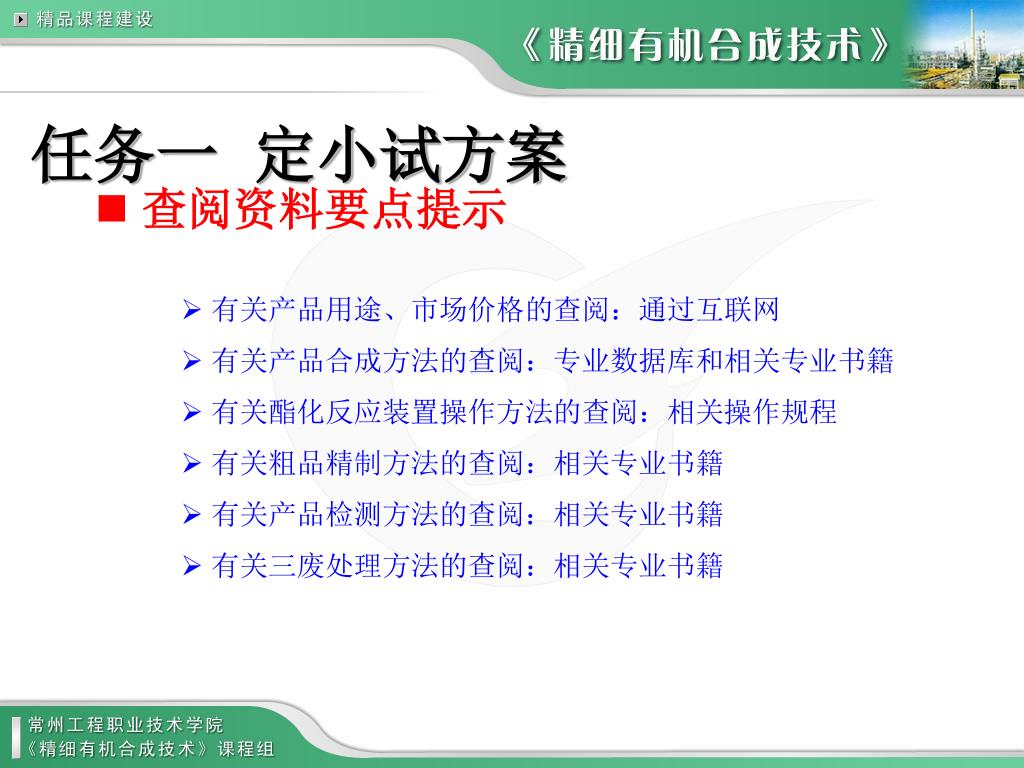 精品课程建设

《精细有机合成技术》

任务一 定小试方案

■ 查阅资料要点提示

➢ 有关产品用途、市场价格的查阅：通过互联网
➢ 有关产品合成方法的查阅：专业数据库和相关专业书籍
➢ 有关酯化反应装置操作方法的查阅：相关操作规程
➢ 有关粗品精制方法的查阅：相关专业书籍
➢ 有关产品检测方法的查阅：相关专业书籍
➢ 有关三废处理方法的查阅：相关专业书籍

常州工程职业技术学院
《精细有机合成技术》课程组